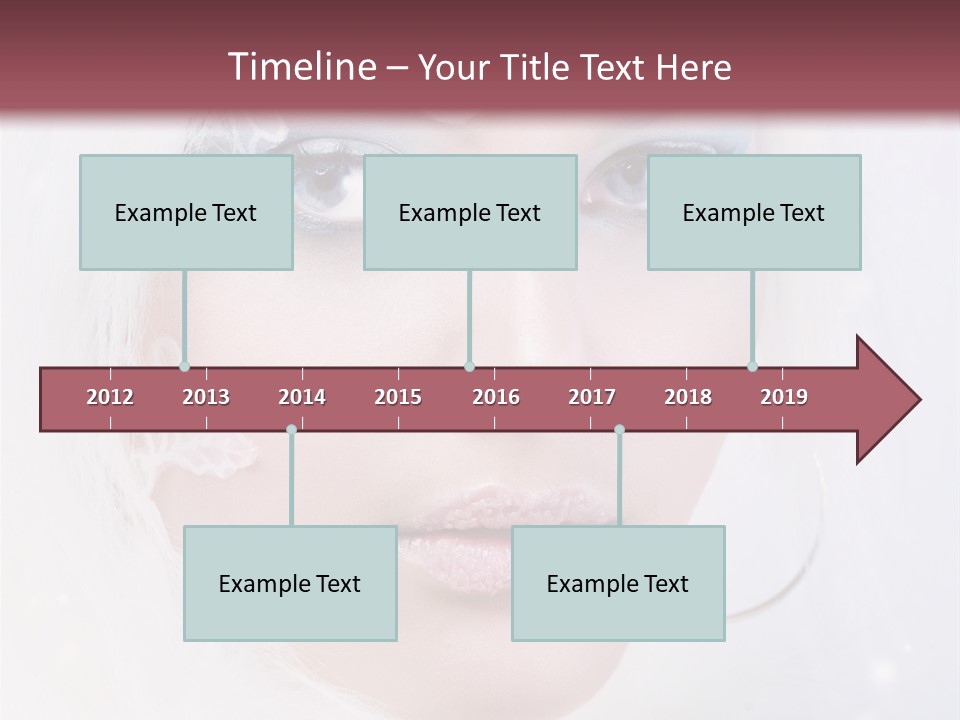 Timeline – Your Title Text Here

Example Text

Example Text

Example Text

2012 2013 2014 2015 2016 2017 2018 2019

Example Text

Example Text